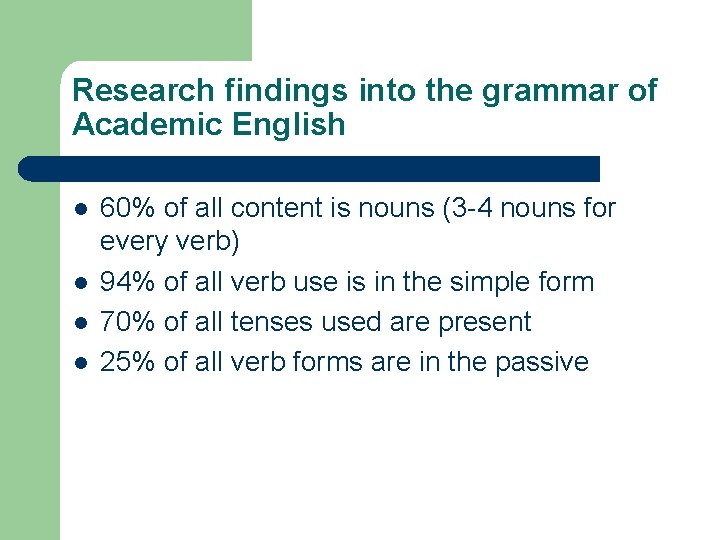 Research findings into the grammar of Academic English

- 60% of all content is nouns (3-4 nouns for every verb)
- 94% of all verb use is in the simple form
- 70% of all tenses used are present
- 25% of all verb forms are in the passive